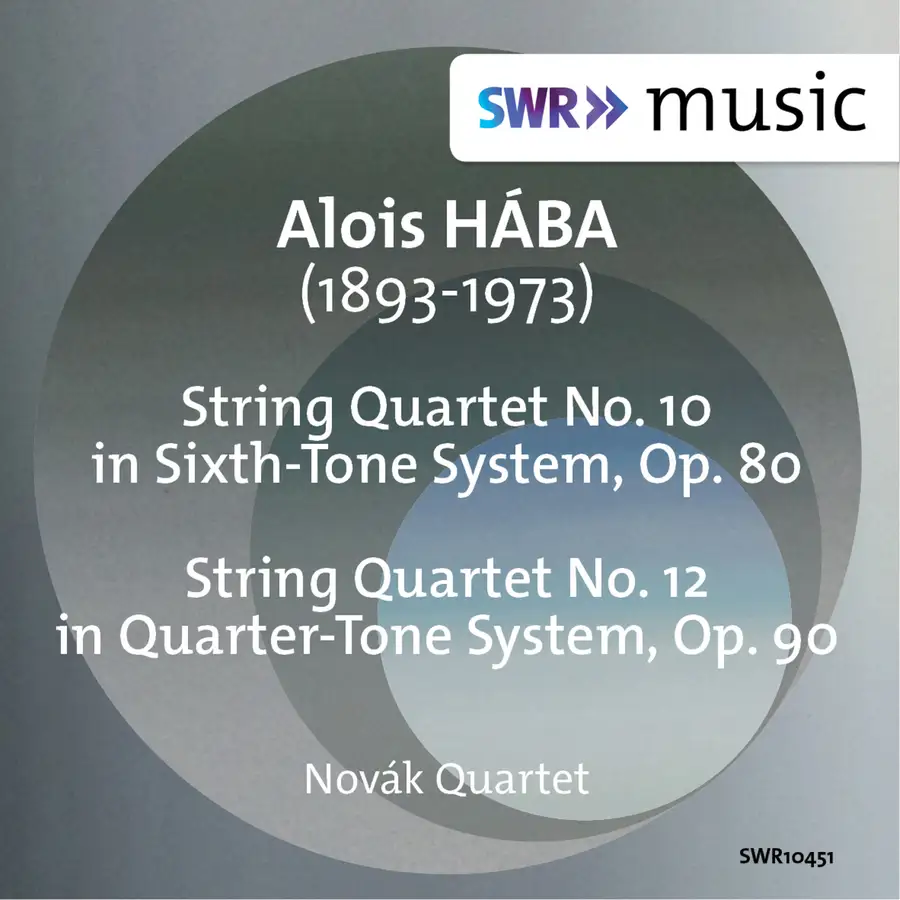 SWR» music

Alois HÁBA
(1893-1973)

String Quartet No. 10
in Sixth-Tone System, Op. 80

String Quartet No. 12
in Quarter-Tone System, Op. 90

Novák Quartet

SWR10451